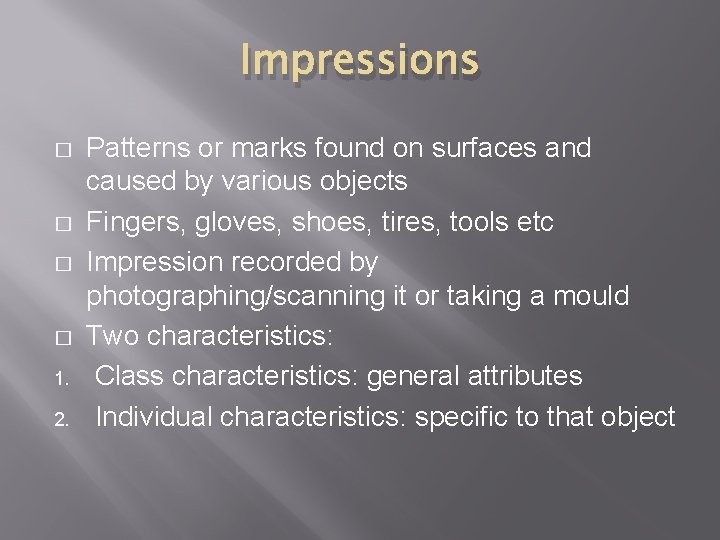 Impressions

□ Patterns or marks found on surfaces and caused by various objects

□ Fingers, gloves, shoes, tires, tools etc

□ Impression recorded by photographing/scanning it or taking a mould

□ Two characteristics:

1. Class characteristics: general attributes

2. Individual characteristics: specific to that object